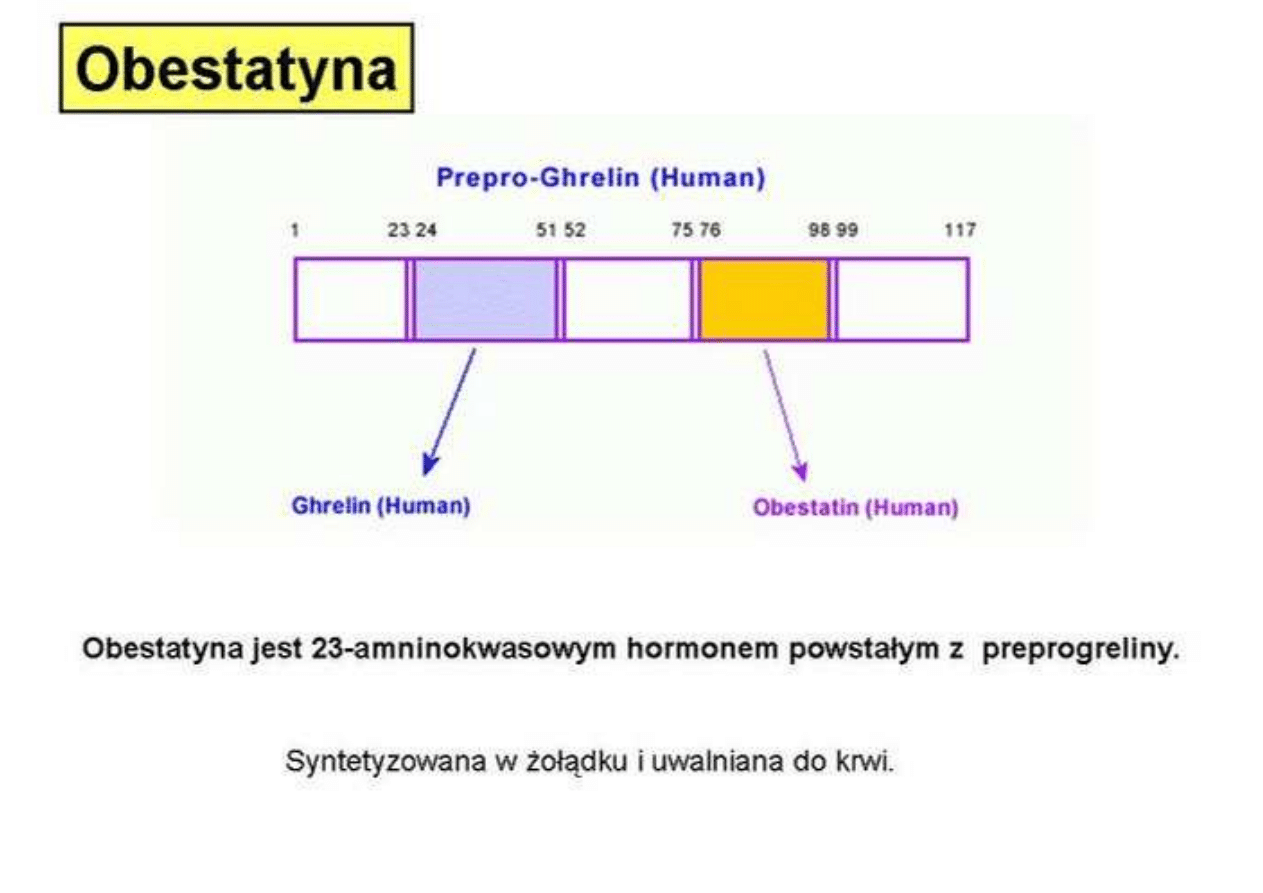 Obestatyna

Prepro-Ghrelin (Human)

1 23 24 51 52 75 76 98 99 117

Ghrelin (Human)

Obestatin (Human)

Obestatyna jest 23-amninokwasowym hormonem powstałym z preprogreliny.

Syntetyzowana w żołądku i uwalniana do krwi.